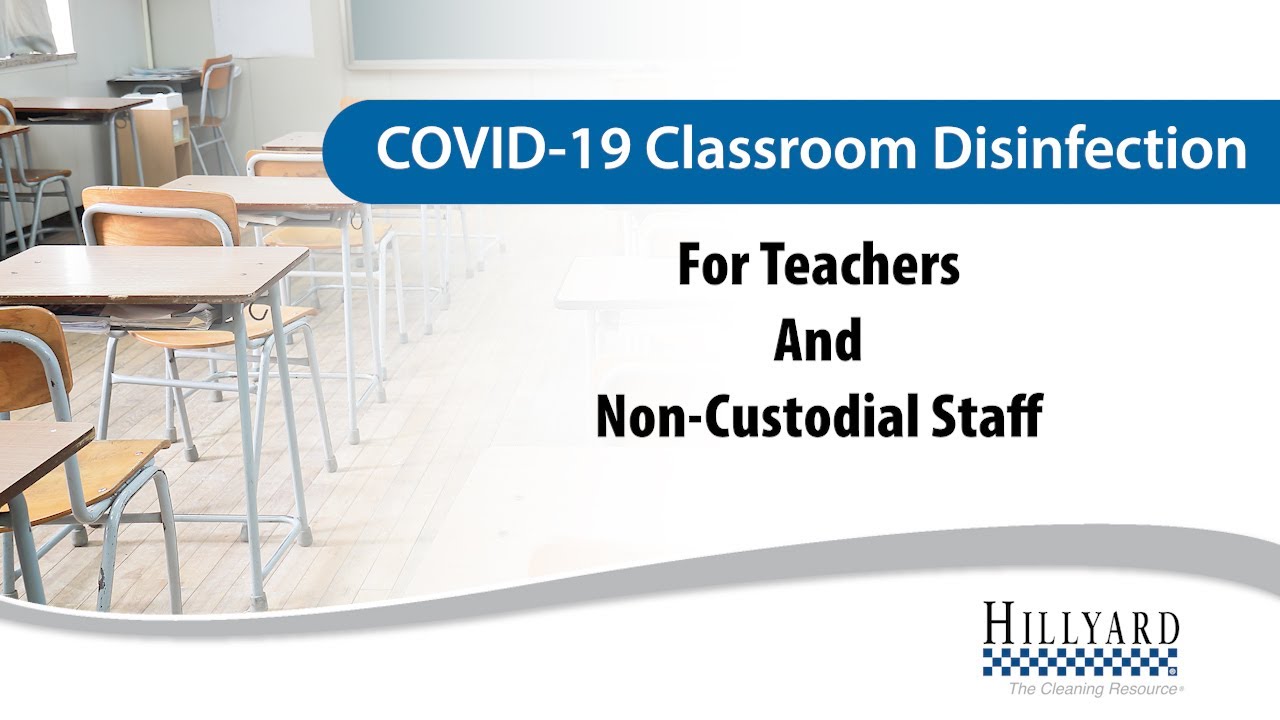 COVID-19 Classroom Disinfection

For Teachers
And
Non-Custodial Staff

HILLYARD
The Cleaning Resource®